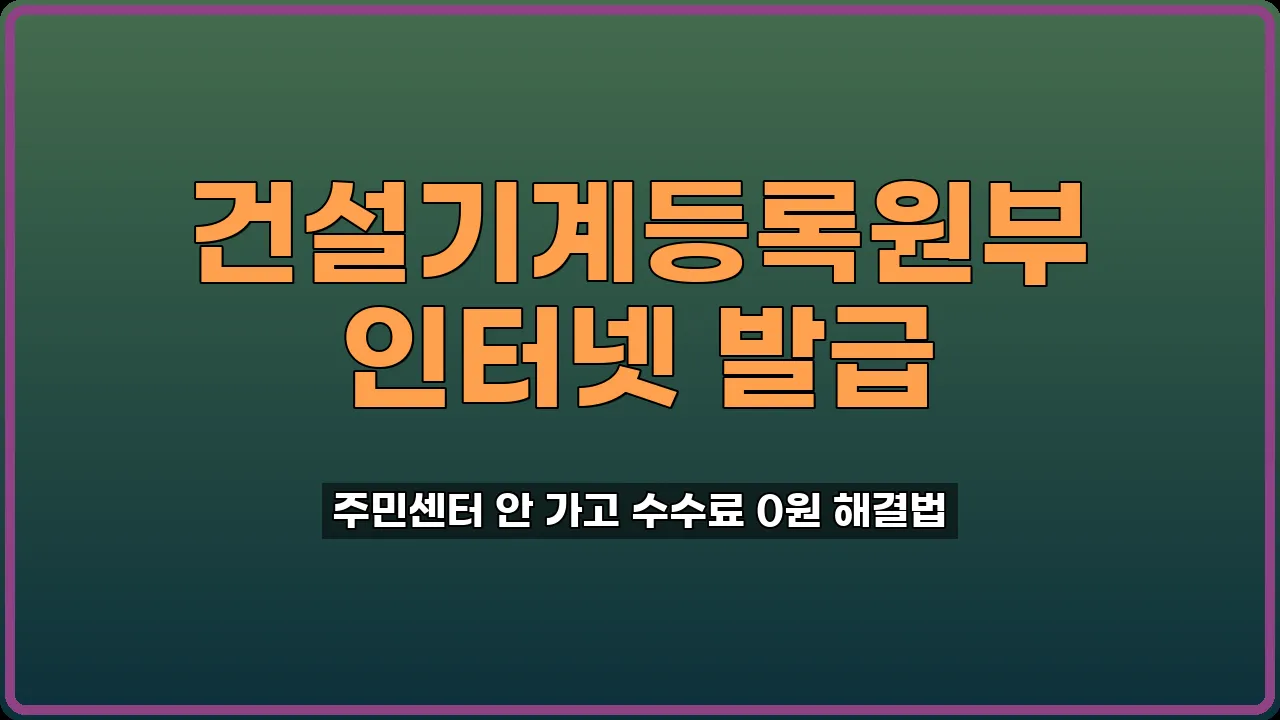 건설기계등록원부
인터넷 발급

주민센터 안 가고 수수료 0원 해결법